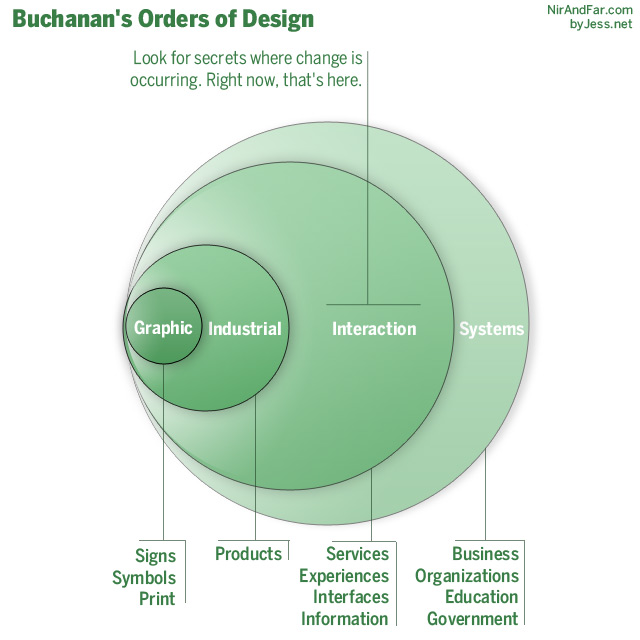 Buchanan's Orders of Design

NirAndFar.com
byJess.net

Look for secrets where change is occurring. Right now, that's here.

Graphic

Industrial

Interaction

Systems

Signs
Symbols
Print

Products

Services
Experiences
Interfaces
Information

Business
Organizations
Education
Government